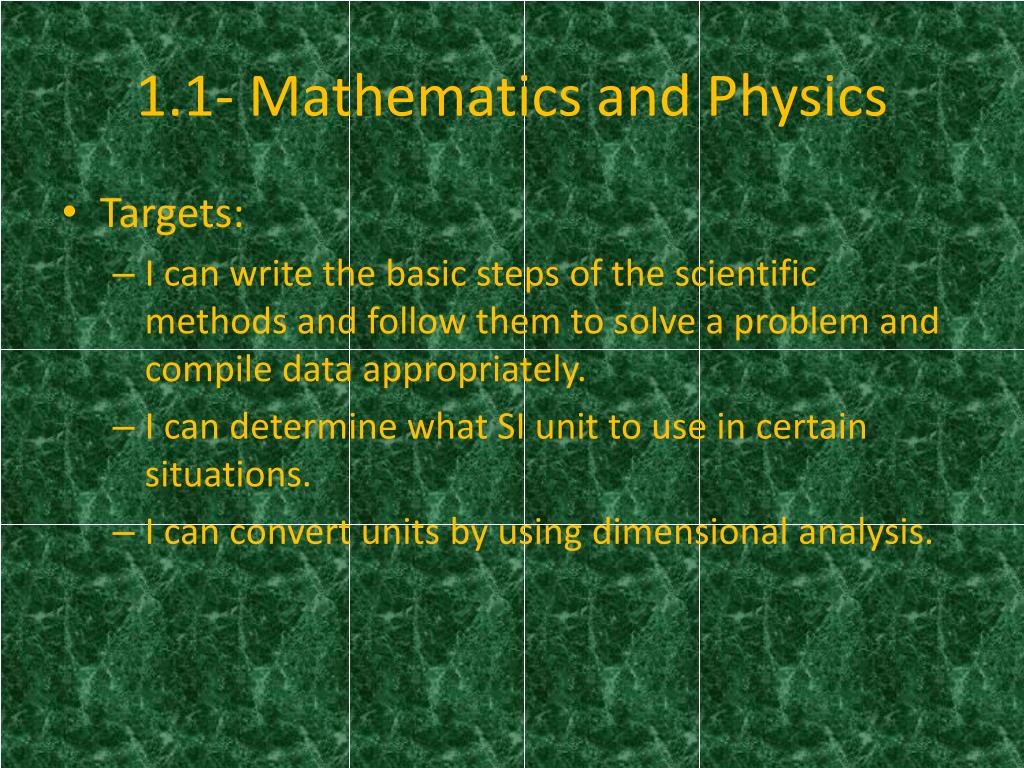 1.1- Mathematics and Physics

• Targets:
– I can write the basic steps of the scientific methods and follow them to solve a problem and compile data appropriately.
– I can determine what SI unit to use in certain situations.
– I can convert units by using dimensional analysis.